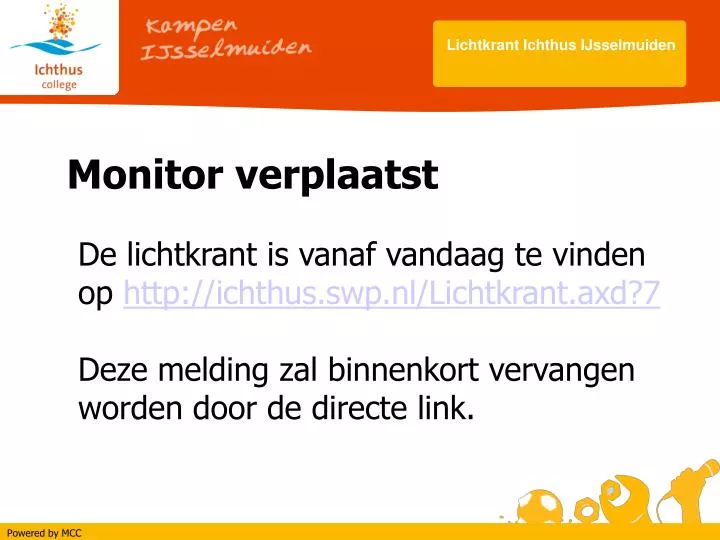 Ichthus college

Kampen IJsselmuiden

Lichtkrant Ichthus IJsselmuiden

Monitor verplaatst

De lichtkrant is vanaf vandaag te vinden op http://ichthus.swp.nl/Lichtkrant.axd?7

Deze melding zal binnenkort vervangen worden door de directe link.

Powered by MCC